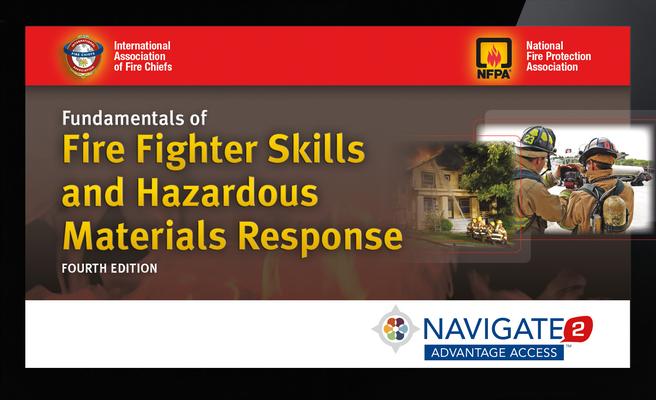 International Association of Fire Chiefs

NFPA

National Fire Protection Association

Fundamentals of
Fire Fighter Skills and Hazardous Materials Response

FOURTH EDITION

NAVIGATE 2
ADVANTAGE ACCESS